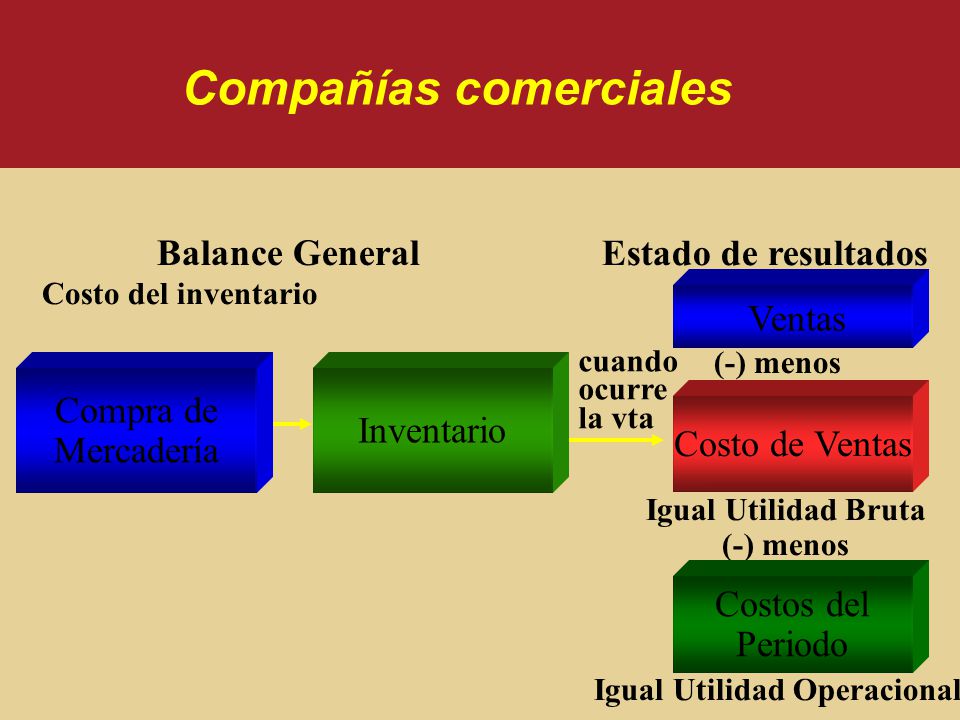 Compañías comerciales

Balance General

Costo del inventario

Compra de Mercadería

Inventario

cuando ocurre la vta

Estado de resultados

Ventas

(-) menos

Costo de Ventas

Igual Utilidad Bruta

(-) menos

Costos del Periodo

Igual Utilidad Operacional